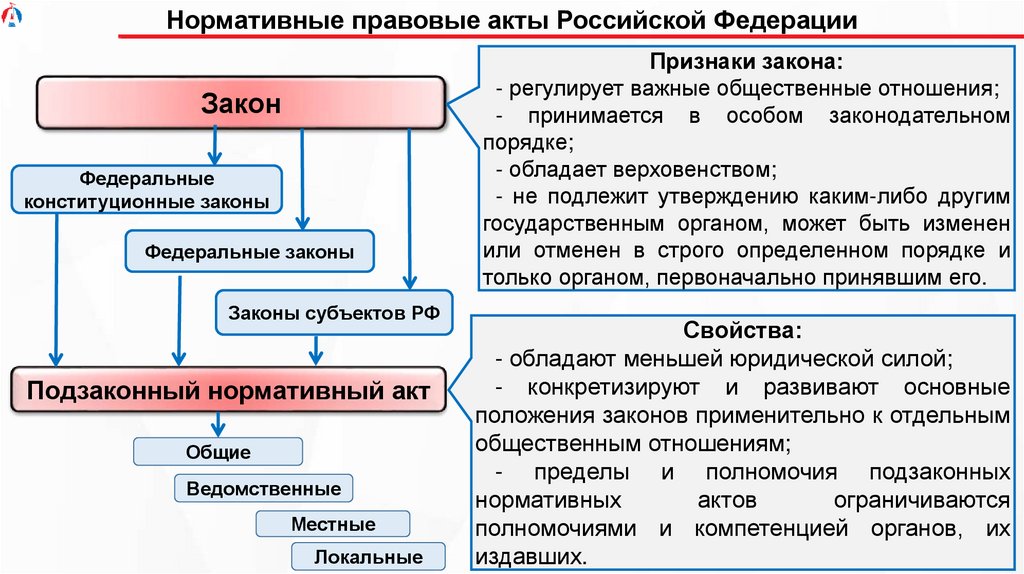 Нормативные правовые акты Российской Федерации

Закон

Федеральные конституционные законы

Федеральные законы

Законы субъектов РФ

Подзаконный нормативный акт

Общие

Ведомственные

Местные

Локальные

Признаки закона:
- регулирует важные общественные отношения;
- принимается в особом законодательном порядке;
- обладает верховенством;
- не подлежит утверждению каким-либо другим государственным органом, может быть изменен или отменен в строго определенном порядке и только органом, первоначально принявшим его.

Свойства:
- обладают меньшей юридической силой;
- конкретизируют и развивают основные положения законов применительно к отдельным общественным отношениям;
- пределы и полномочия подзаконных нормативных актов ограничиваются полномочиями и компетенцией органов, их издавших.